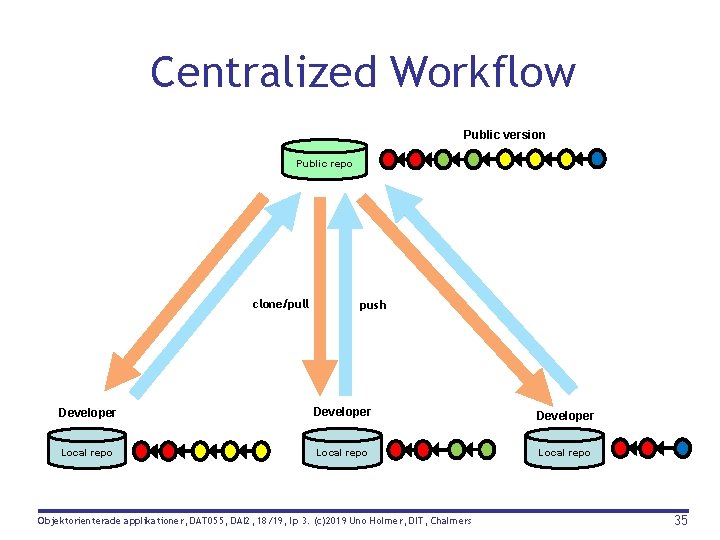 Centralized Workflow

Public version

Public repo

clone/pull

push

Developer

Local repo

Developer

Local repo

Developer

Local repo

Objektorienterade applikationer, DAT055, DAI2, 18/19, lp 3. (c)2019 Uno Holmer, DIT, Chalmers

35